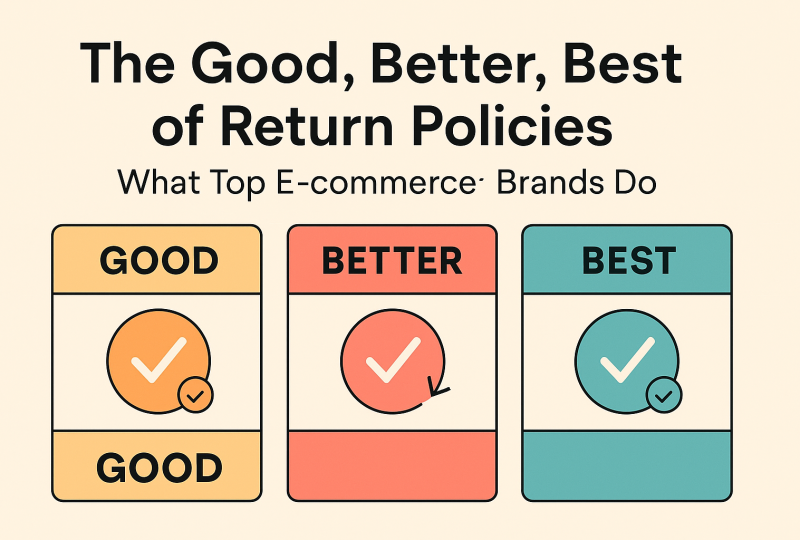 The Good, Better, Best of Return Policies

What Top E-commerce· Brands Do

GOOD

GOOD

BETTER

BEST